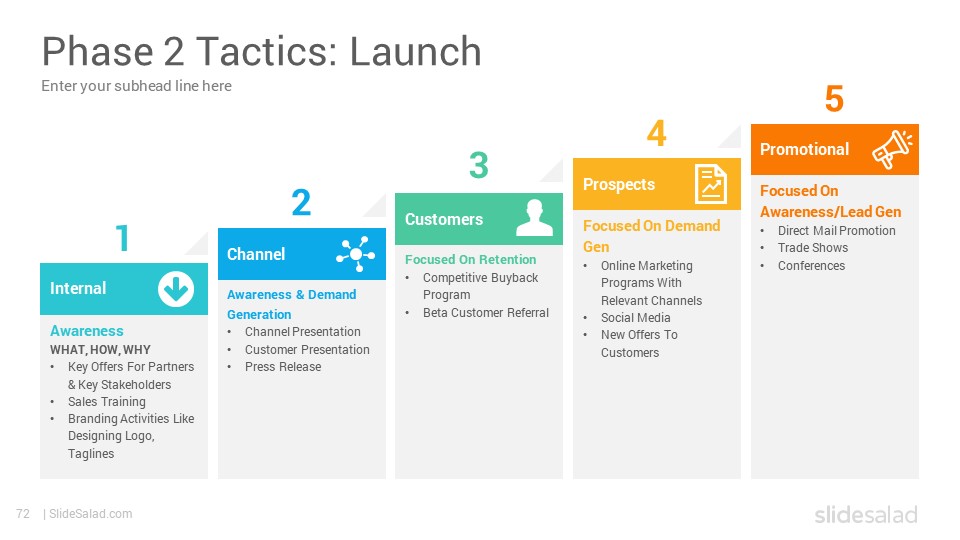 Phase 2 Tactics: Launch
Enter your subhead line here

1
Internal
Awareness
WHAT, HOW, WHY
• Key Offers For Partners & Key Stakeholders
• Sales Training
• Branding Activities Like Designing Logo, Taglines

2
Channel
Awareness & Demand Generation
• Channel Presentation
• Customer Presentation
• Press Release

3
Customers
Focused On Retention
• Competitive Buyback Program
• Beta Customer Referral

4
Prospects
Focused On Demand Gen
• Online Marketing Programs With Relevant Channels
• Social Media
• New Offers To Customers

5
Promotional
Focused On Awareness/Lead Gen
• Direct Mail Promotion
• Trade Shows
• Conferences

72 | SlideSalad.com
slidesalad